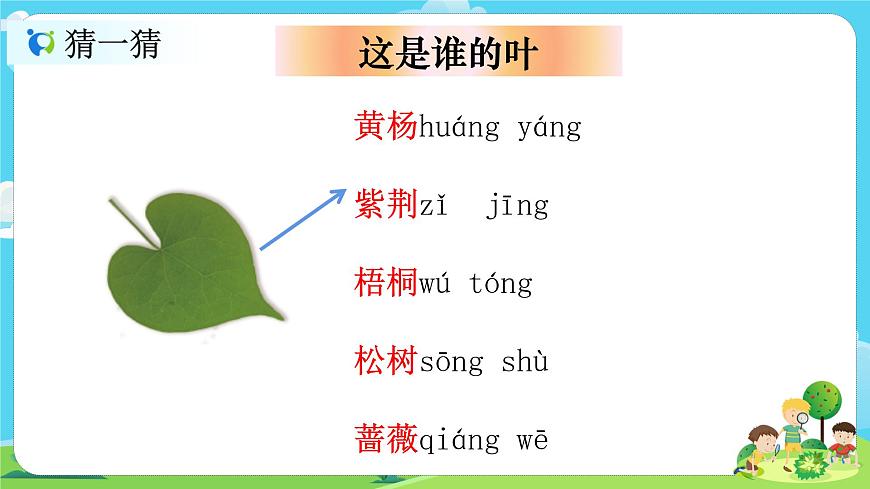 猜一猜

这是谁的叶

黄杨huáng yáng

紫荆zǐ jīng

梧桐wú tóng

松树sōng shù

蔷薇qiáng wē